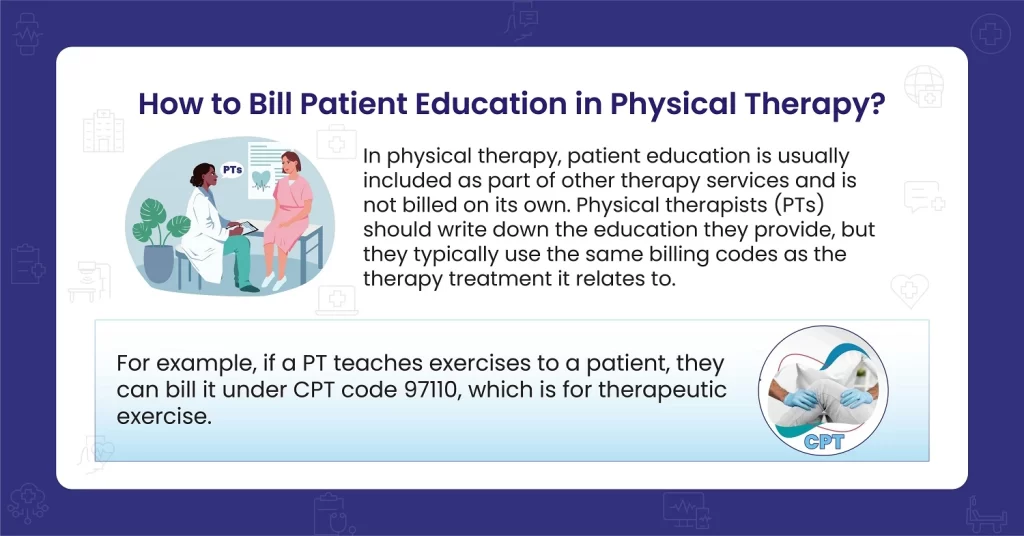 How to Bill Patient Education in Physical Therapy?

PTs

In physical therapy, patient education is usually included as part of other therapy services and is not billed on its own. Physical therapists (PTs) should write down the education they provide, but they typically use the same billing codes as the therapy treatment it relates to.

For example, if a PT teaches exercises to a patient, they can bill it under CPT code 97110, which is for therapeutic exercise.

CPT